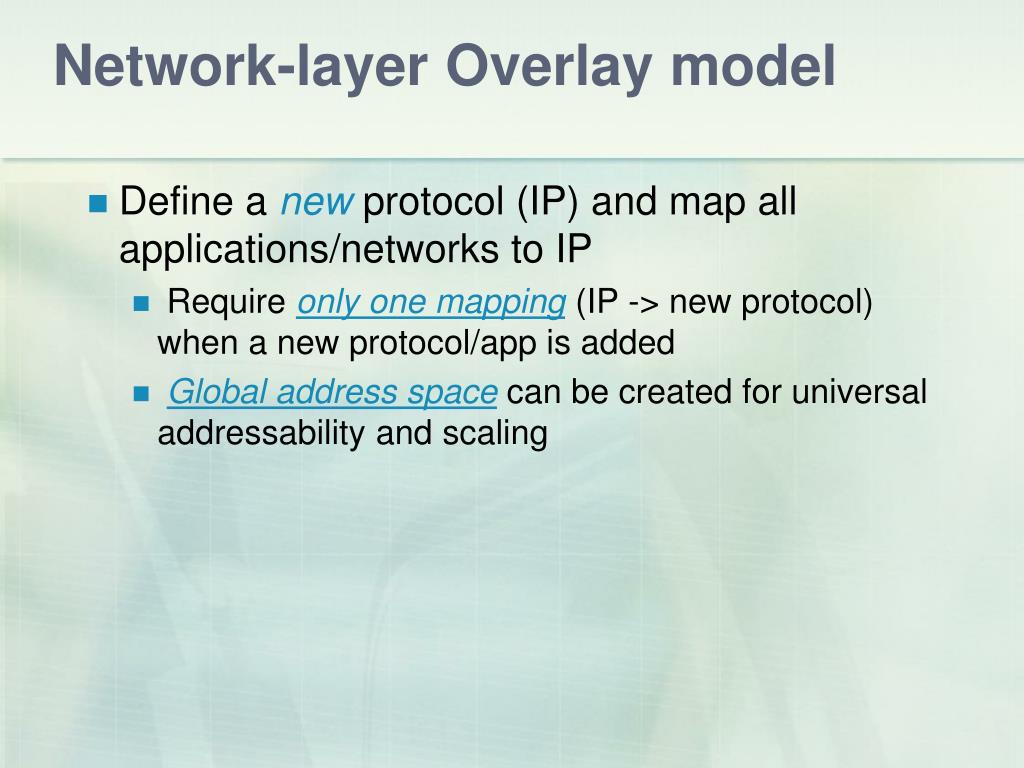 Network-layer Overlay model

Define a new protocol (IP) and map all applications/networks to IP

Require only one mapping (IP -> new protocol) when a new protocol/app is added

Global address space can be created for universal addressability and scaling